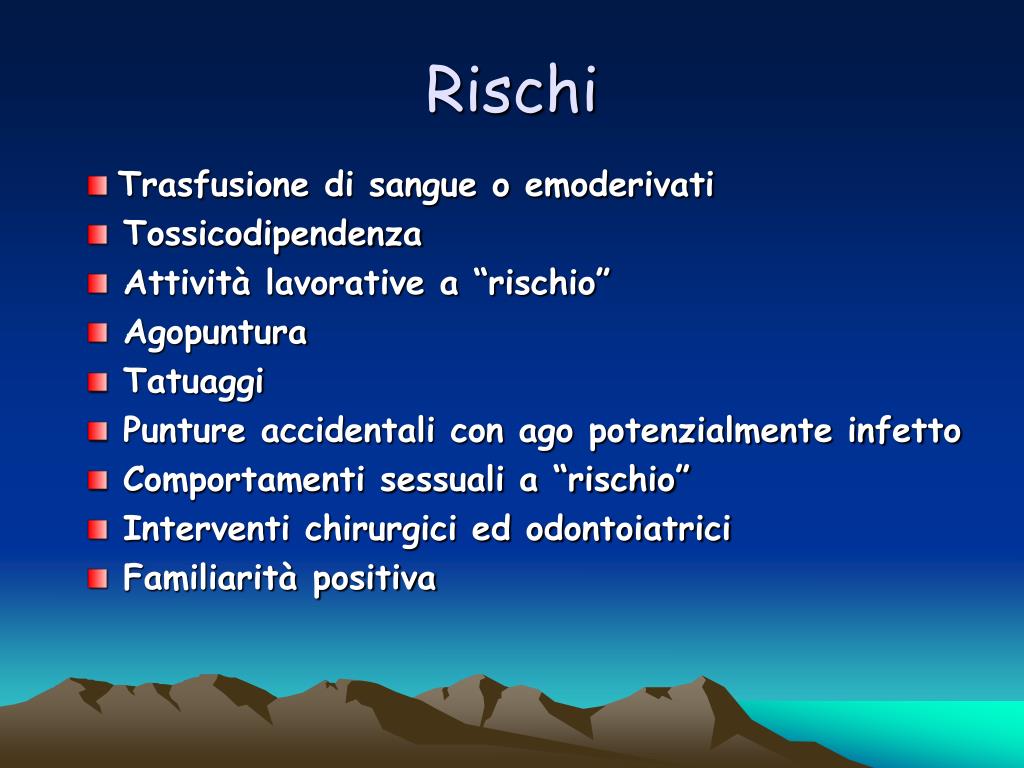 Rischi

Trasfusione di sangue o emoderivati
Tossicodipendenza
Attività lavorative a “rischio”
Agopuntura
Tatuaggi
Punture accidentali con ago potenzialmente infetto
Comportamenti sessuali a “rischio”
Interventi chirurgici ed odontoiatrici
Familiarità positiva